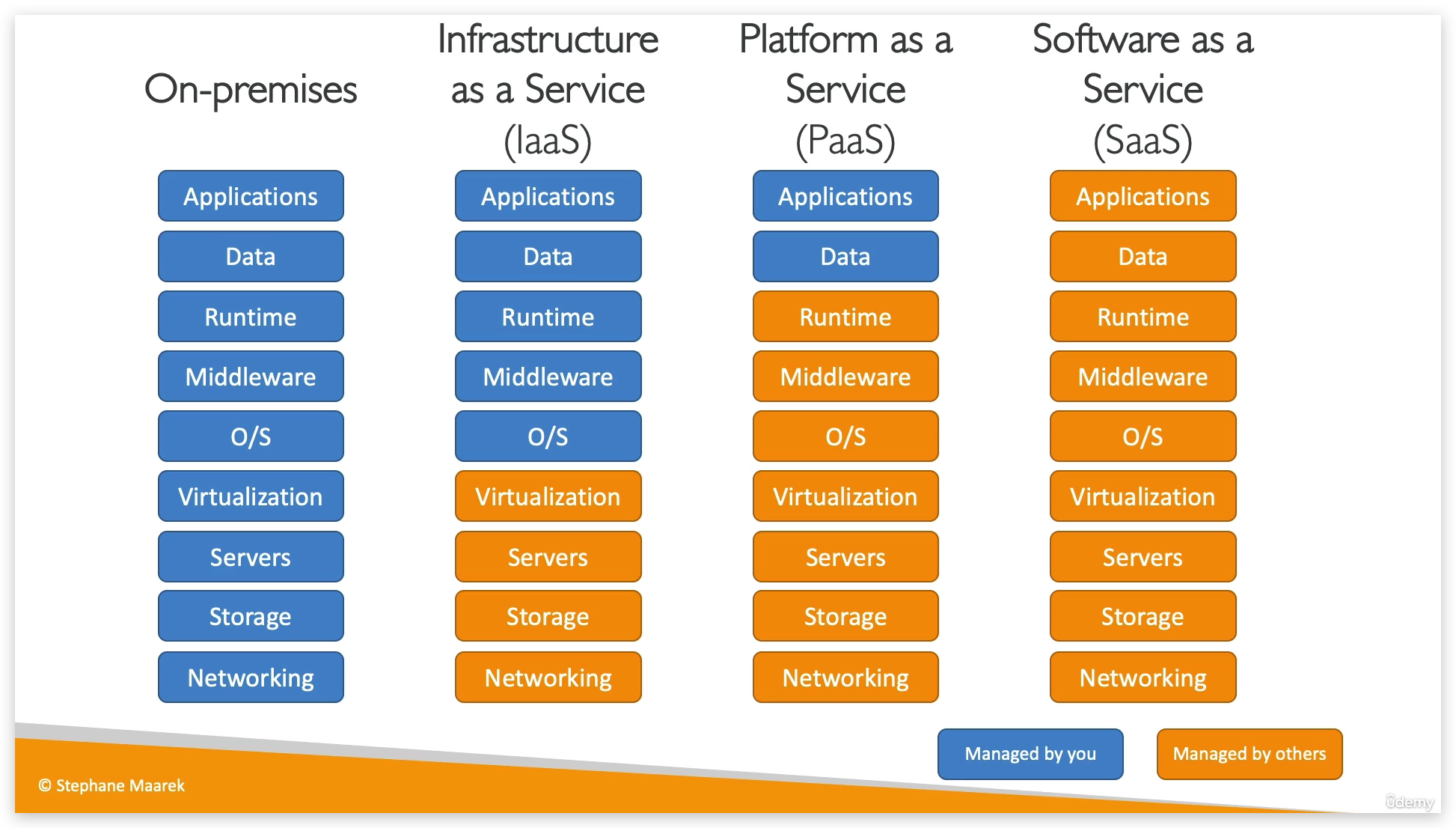 On-premises

Applications
Data
Runtime
Middleware
O/S
Virtualization
Servers
Storage
Networking

Infrastructure as a Service (IaaS)

Applications
Data
Runtime
Middleware
O/S
Virtualization
Servers
Storage
Networking

Platform as a Service (PaaS)

Applications
Data
Runtime
Middleware
O/S
Virtualization
Servers
Storage
Networking

Software as a Service (SaaS)

Applications
Data
Runtime
Middleware
O/S
Virtualization
Servers
Storage
Networking

Managed by you

Managed by others

© Stephane Maarek

Udemy